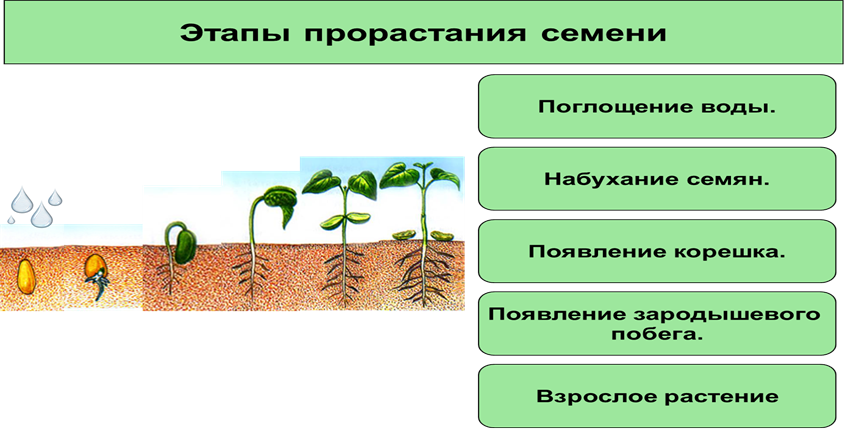 Этапы прорастания семени

Поглощение воды.

Набухание семян.

Появление корешка.

Появление зародышевого побега.

Взрослое растение